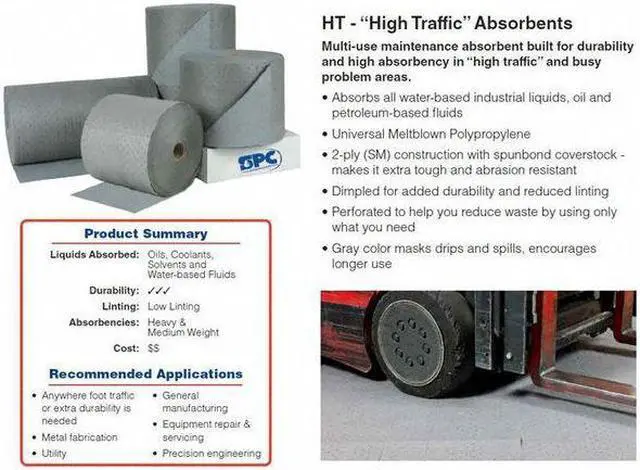 SPC

Product Summary

Liquids Absorbed: Oils, Coolants, Solvents and Water-based Fluids

Durability: ✓✓✓

Linting: Low Linting

Absorbencies: Heavy & Medium Weight

Cost: $$

Recommended Applications

• Anywhere foot traffic or extra durability is needed

• Metal fabrication

• Utility

• General manufacturing

• Equipment repair & servicing

• Precision engineering

HT - "High Traffic" Absorbents

Multi-use maintenance absorbent built for durability and high absorbency in "high traffic" and busy problem areas.

• Absorbs all water-based industrial liquids, oil and petroleum-based fluids

• Universal Meltblown Polypropylene

• 2-ply (SM) construction with spunbond coverstock - makes it extra tough and abrasion resistant

• Dimpled for added durability and reduced linting

• Perforated to help you reduce waste by using only what you need

• Gray color masks drips and spills, encourages longer use